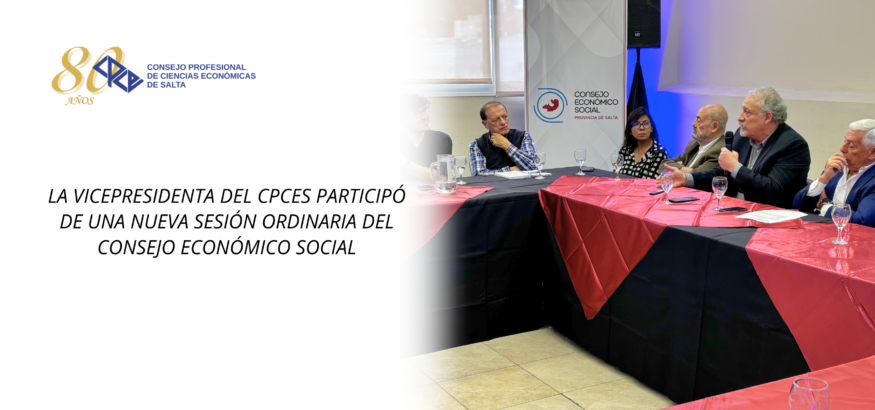 80 AÑOS

CONSEJO PROFESIONAL DE CIENCIAS ECONÓMICAS DE SALTA

LA VICEPRESIDENTA DEL CPCES PARTICIPÓ DE UNA NUEVA SESIÓN ORDINARIA DEL CONSEJO ECONÓMICO SOCIAL

CONSEJO ECONÓMICO SOCIAL
PROVINCIA DE SALTA